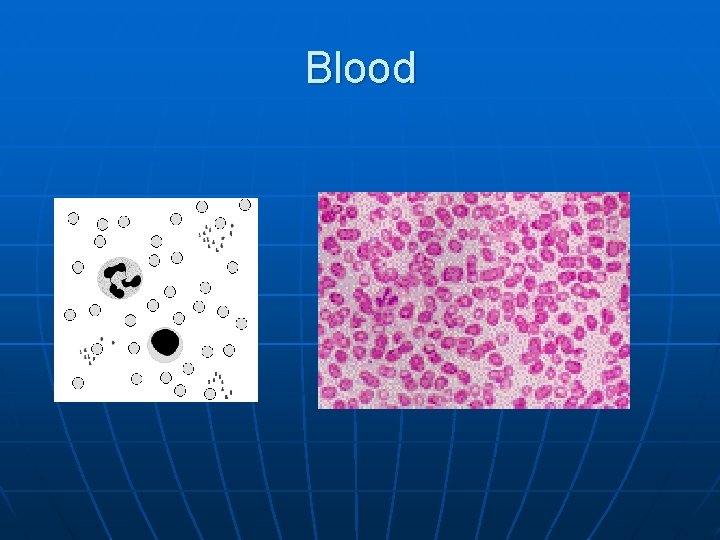 Blood